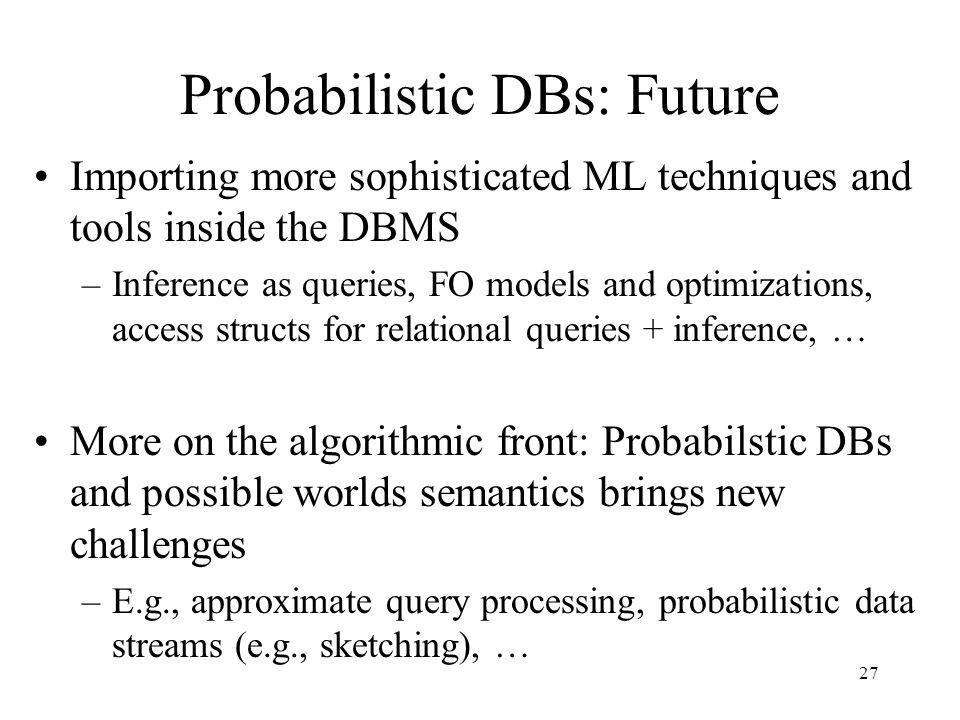 Probabilistic DBs: Future

• Importing more sophisticated ML techniques and tools inside the DBMS

– Inference as queries, FO models and optimizations, access structs for relational queries + inference, …

• More on the algorithmic front: Probabilstic DBs and possible worlds semantics brings new challenges

– E.g., approximate query processing, probabilistic data streams (e.g., sketching), …

27